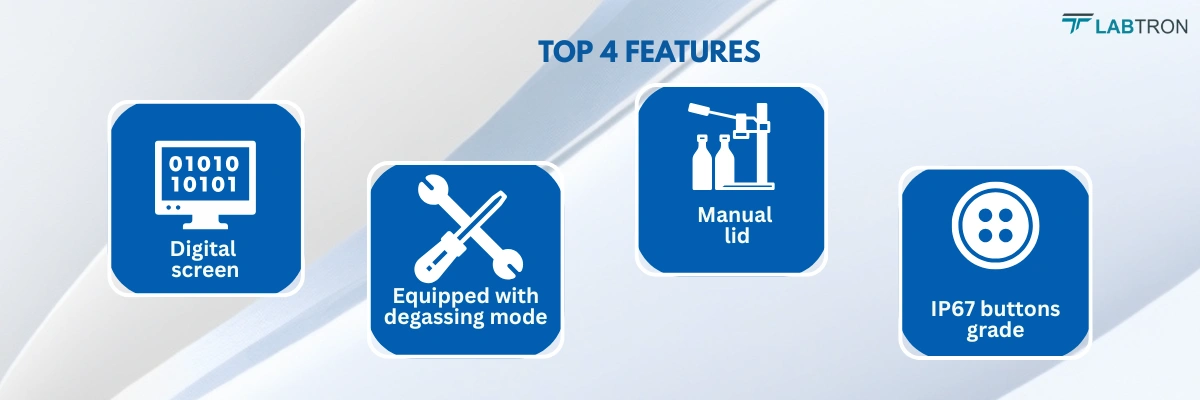 LABTRON

TOP 4 FEATURES

01010
10101

Digital screen

Equipped with degassing mode

Manual lid

IP67 buttons grade